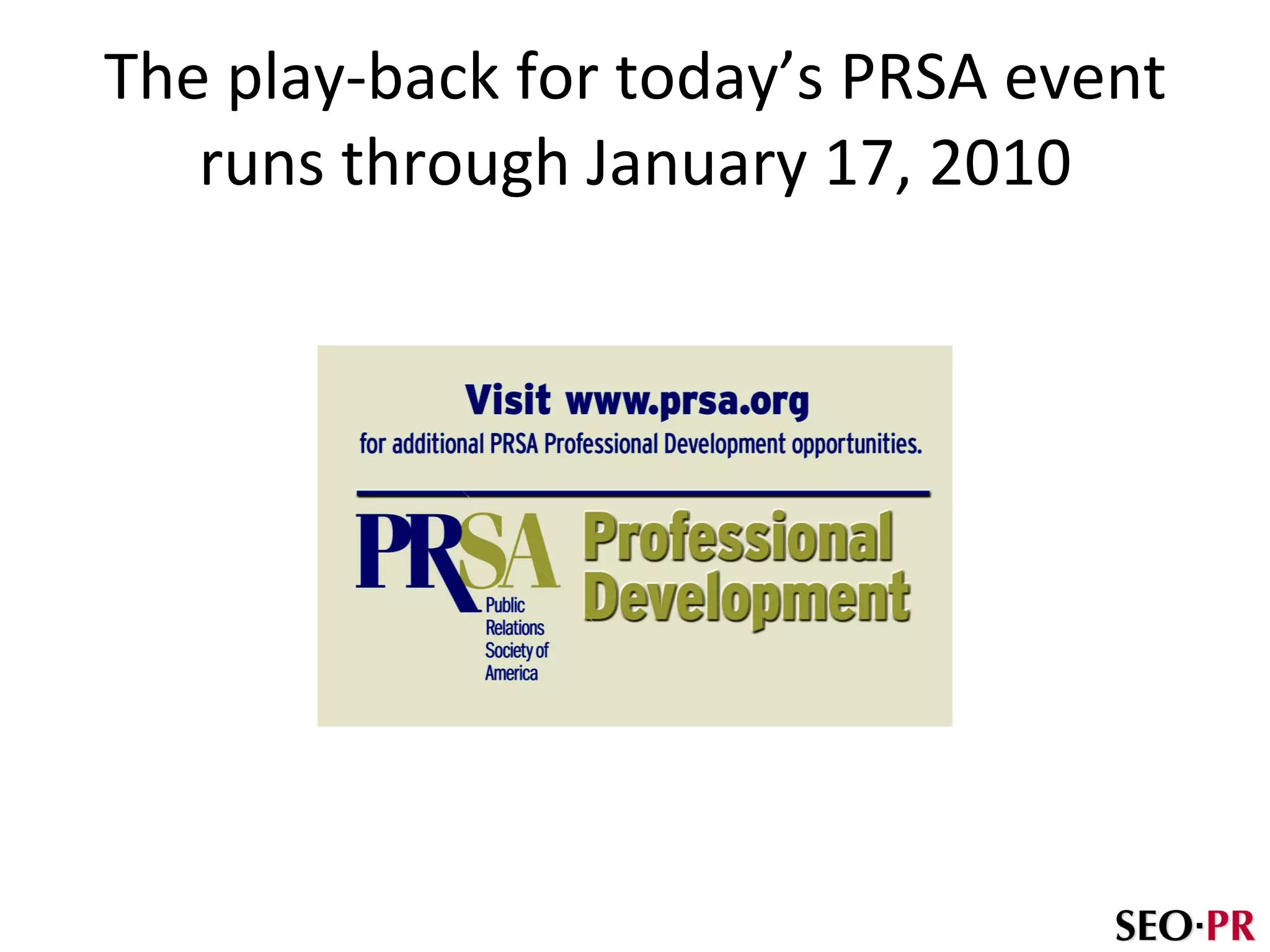 The play-back for today's PRSA event runs through January 17, 2010

Visit www.prsa.org
for additional PRSA Professional Development opportunities.

PRSA
Public Relations Society of America

Professional Development

SEO·PR